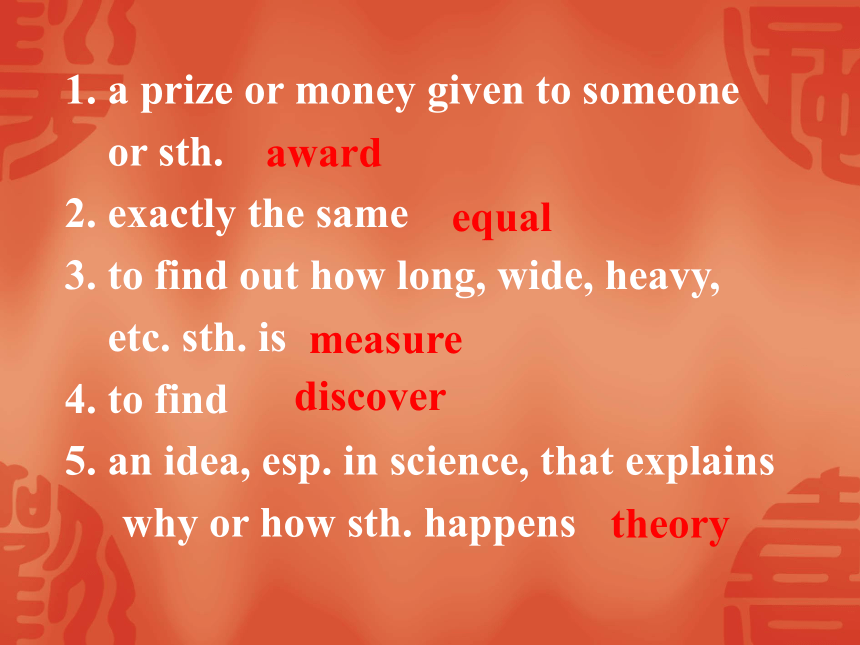 1. a prize or money given to someone or sth. award

2. exactly the same equal

3. to find out how long, wide, heavy, etc. sth. is measure

4. to find discover

5. an idea, esp. in science, that explains why or how sth. happens theory